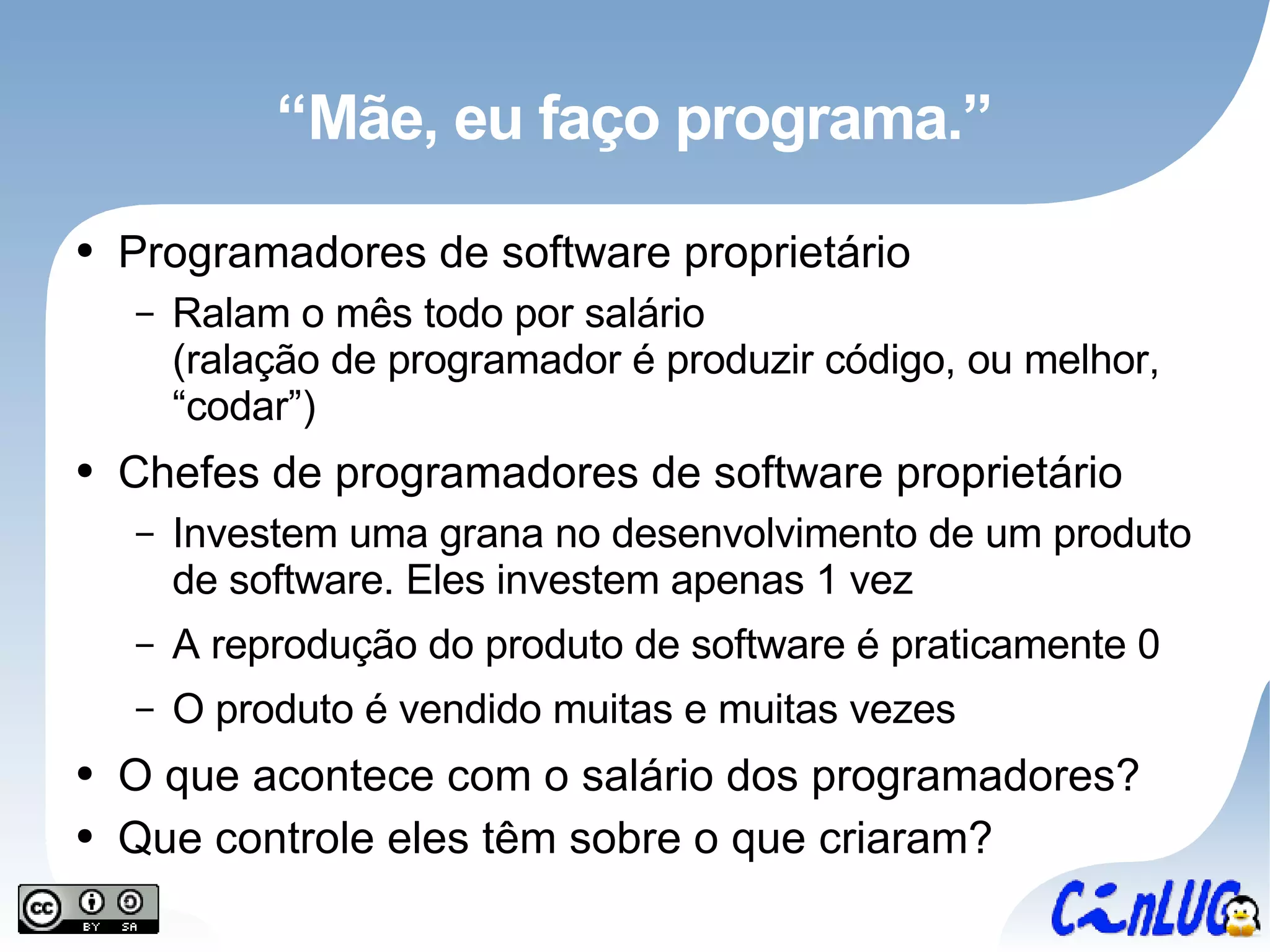 “Mãe, eu faço programa.”

• Programadores de software proprietário
  – Ralam o mês todo por salário (ralação de programador é produzir código, ou melhor, “codar”)
• Chefes de programadores de software proprietário
  – Investem uma grana no desenvolvimento de um produto de software. Eles investem apenas 1 vez
  – A reprodução do produto de software é praticamente 0
  – O produto é vendido muitas e muitas vezes
• O que acontece com o salário dos programadores?
• Que controle eles têm sobre o que criaram?

cc BY SA

CInLUG